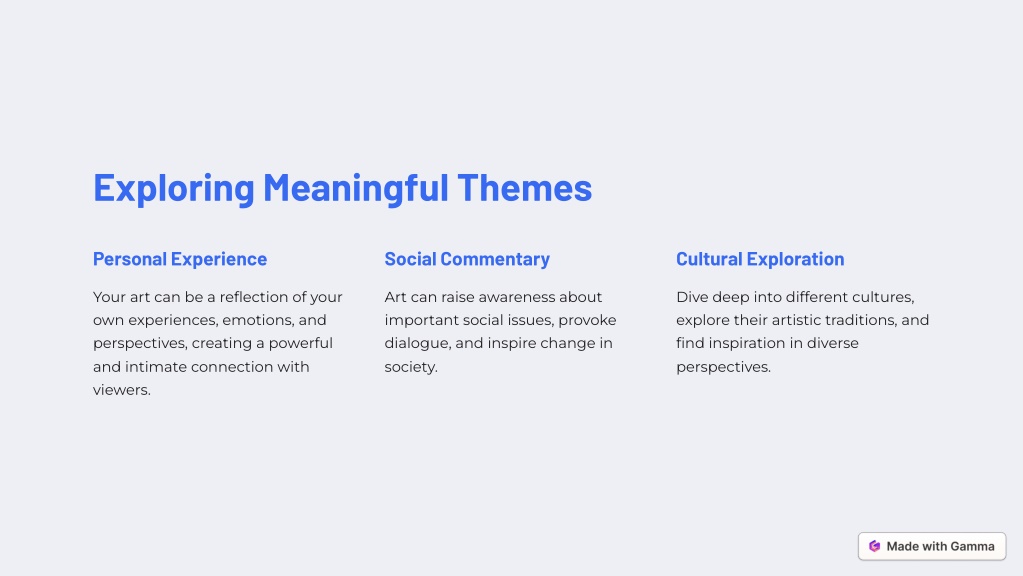 Exploring Meaningful Themes

Personal Experience

Your art can be a reflection of your own experiences, emotions, and perspectives, creating a powerful and intimate connection with viewers.

Social Commentary

Art can raise awareness about important social issues, provoke dialogue, and inspire change in society.

Cultural Exploration

Dive deep into different cultures, explore their artistic traditions, and find inspiration in diverse perspectives.

Made with Gamma